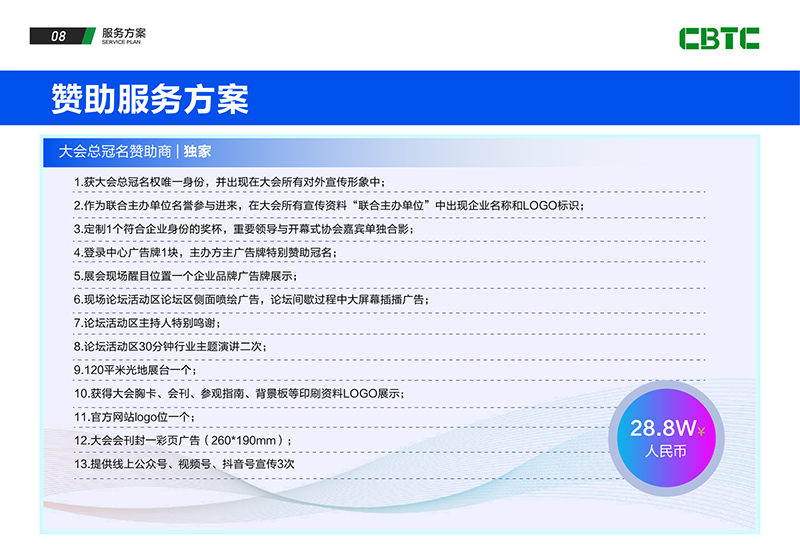 08 服务方案
SERVICE PLAN

CBTC

赞助服务方案

大会总冠名赞助商 | 独家

1.获大会总冠名权唯一身份，并出现在大会所有对外宣传形象中；

2.作为联合主办单位名誉参与进来，在大会所有宣传资料“联合主办单位”中出现企业名称和LOGO标识；

3.定制1个符合企业身份的奖杯，重要领导与开幕式协会嘉宾单独合影；

4.登录中心广告牌1块，主办方主广告牌特别赞助冠名；

5.展会现场醒目位置一个企业品牌广告牌展示；

6.现场论坛活动区论坛区侧面喷绘广告，论坛间歇过程中大屏幕插播广告；

7.论坛活动区主持人特别鸣谢；

8.论坛活动区30分钟行业主题演讲二次；

9.120平米光地展台一个；

10.获得大会胸卡、会刊、参观指南、背景板等印刷资料LOGO展示；

11.官方网站logo位一个；

12.大会会刊封一彩页广告（260*190mm）；

13.提供线上公众号、视频号、抖音号宣传3次

28.8W¥
人民币